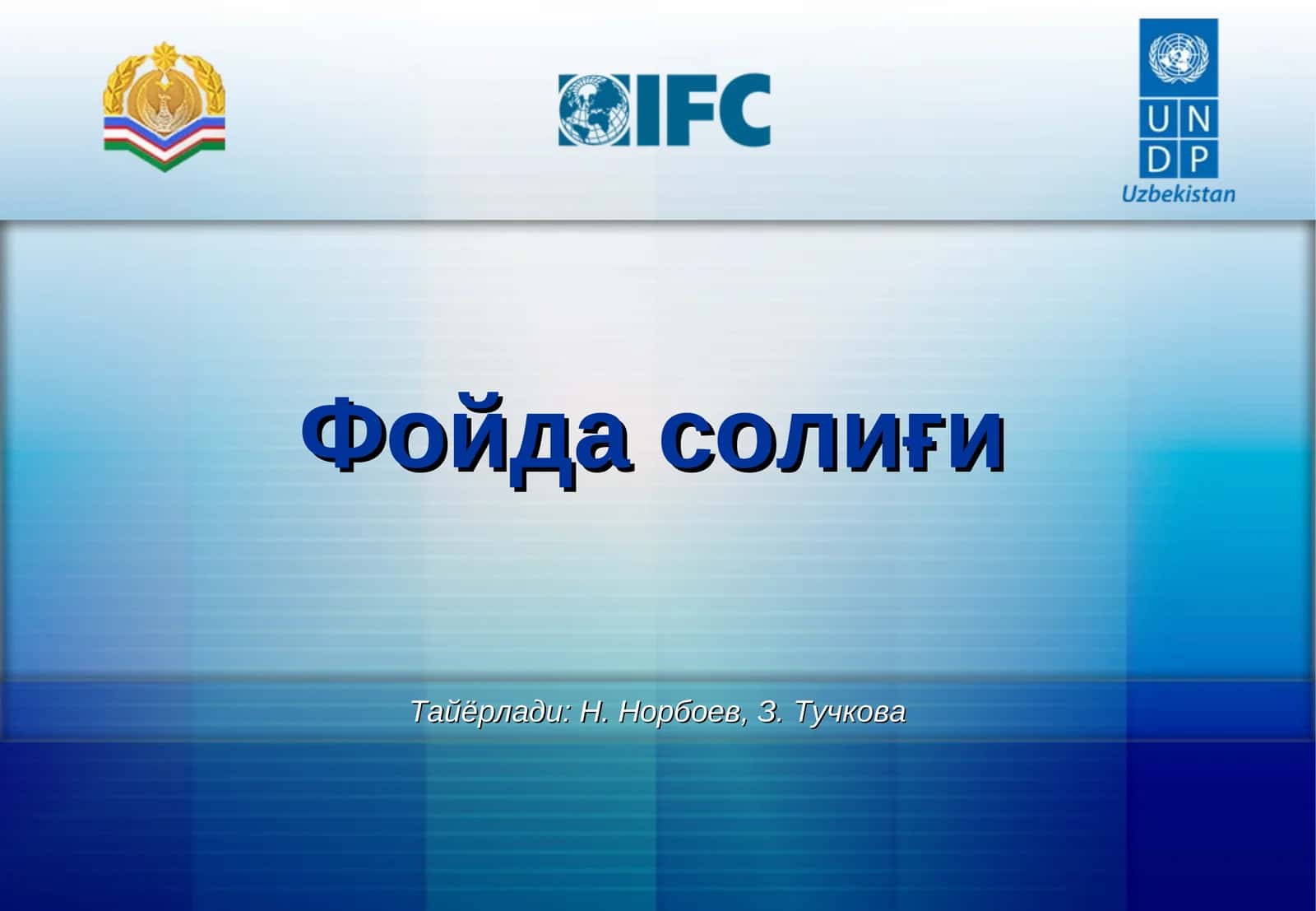 IFC

UN
DP
Uzbekistan

Фойда солиғи

Тайёрлади: Н. Норбоев, З. Тучкова